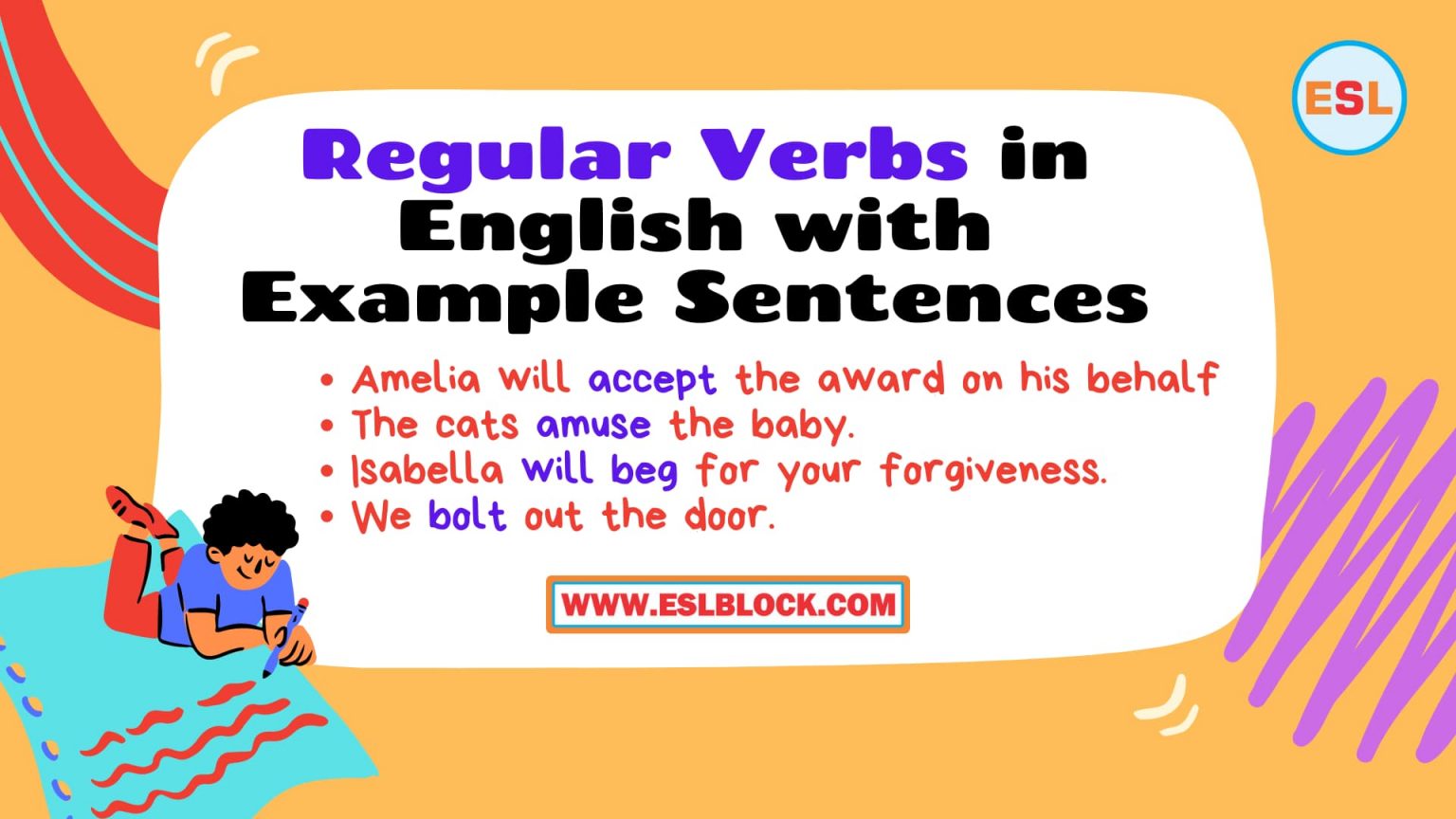 ESL

Regular Verbs in English with Example Sentences

• Amelia will accept the award on his behalf
• The cats amuse the baby.
• Isabella will beg for your forgiveness.
• We bolt out the door.

WWW.ESLBLOCK.COM